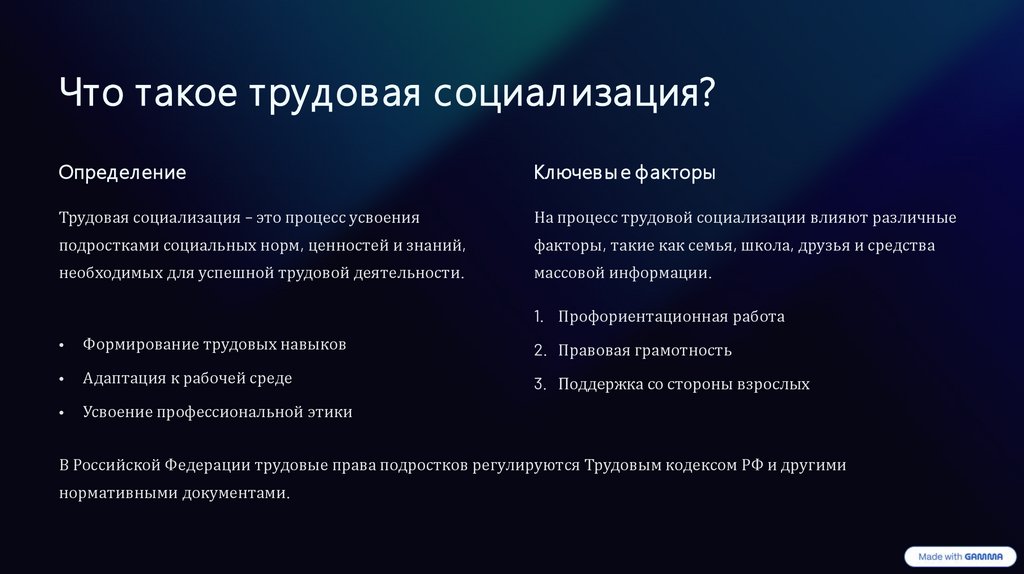 Что такое трудовая социализация?

Определение

Трудовая социализация – это процесс усвоения подростками социальных норм, ценностей и знаний, необходимых для успешной трудовой деятельности.

• Формирование трудовых навыков
• Адаптация к рабочей среде
• Усвоение профессиональной этики

Ключевые факторы

На процесс трудовой социализации влияют различные факторы, такие как семья, школа, друзья и средства массовой информации.

1. Профориентационная работа
2. Правовая грамотность
3. Поддержка со стороны взрослых

В Российской Федерации трудовые права подростков регулируются Трудовым кодексом РФ и другими нормативными документами.

Made with GAMMA